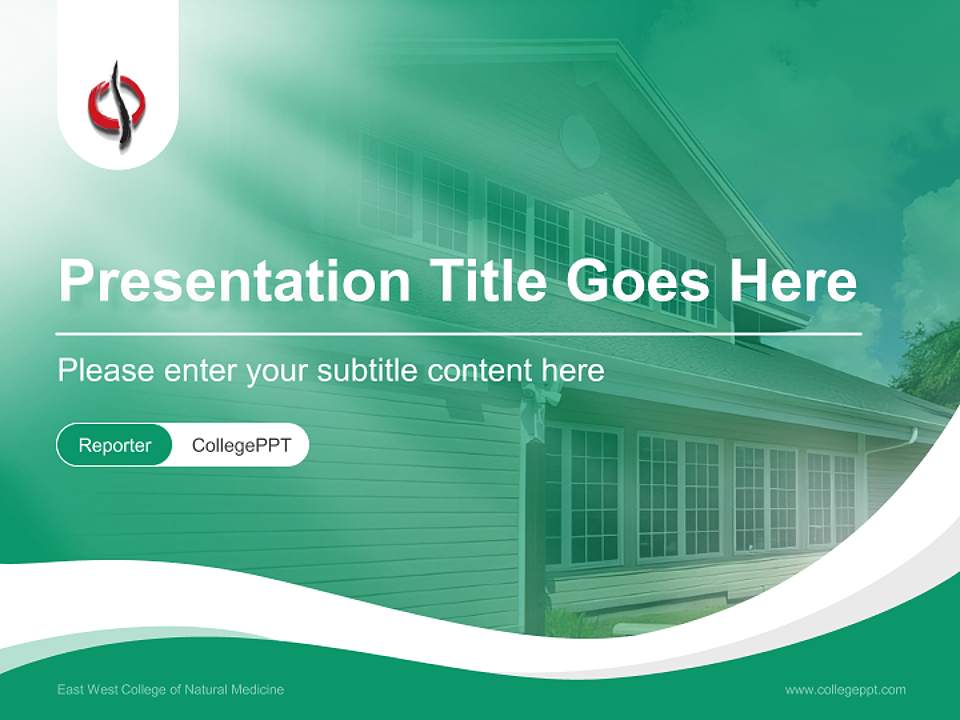 Presentation Title Goes Here

Please enter your subtitle content here

Reporter CollegePPT

East West College of Natural Medicine

www.collegeppt.com